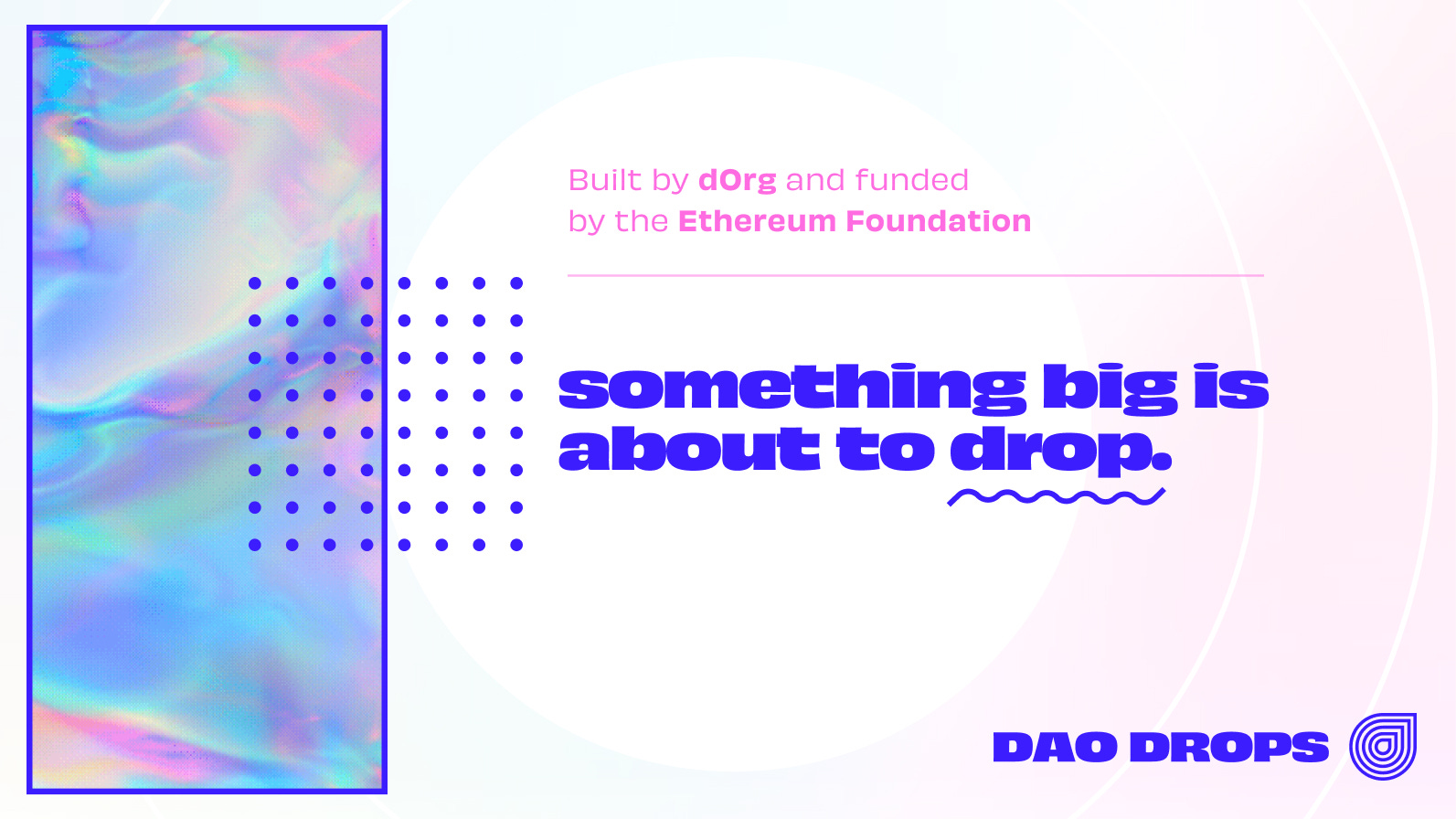 Built by dOrg and funded by the Ethereum Foundation

something big is about to drop.

DAO DROPS